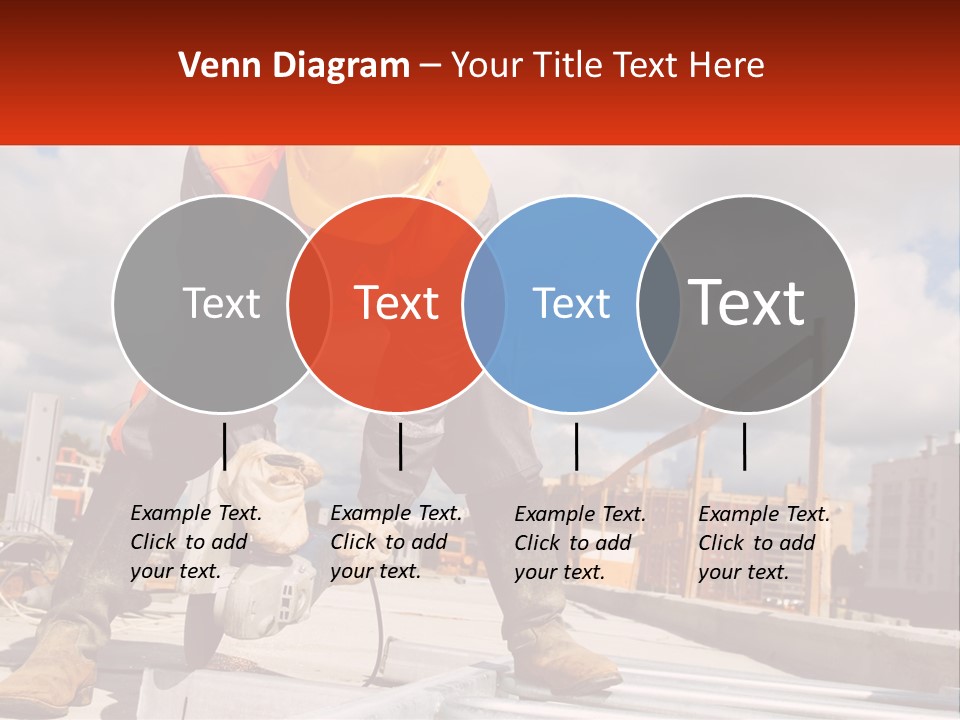 Venn Diagram – Your Title Text Here

Text

Text

Text

Text

Example Text. Click to add your text.

Example Text. Click to add your text.

Example Text. Click to add your text.

Example Text. Click to add your text.